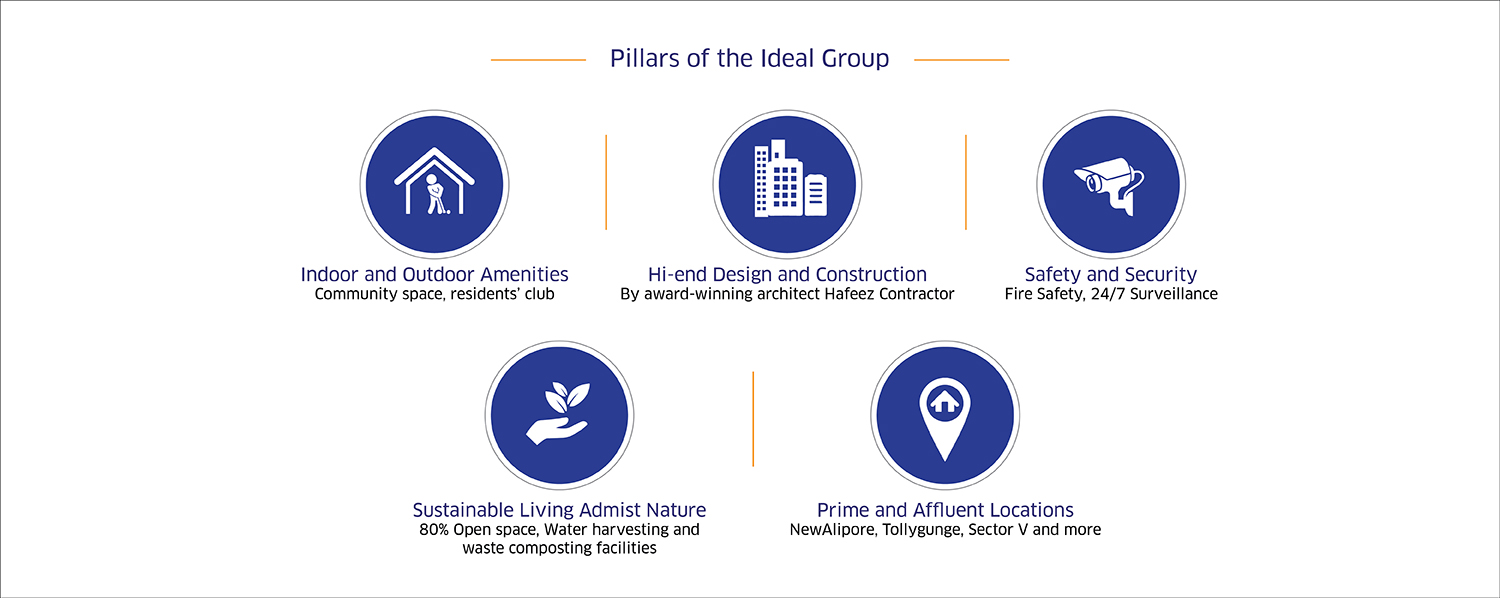 Pillars of the Ideal Group

Indoor and Outdoor Amenities
Community space, residents' club

Hi-end Design and Construction
By award-winning architect Hafeez Contractor

Safety and Security
Fire Safety, 24/7 Surveillance

Sustainable Living Admist Nature
80% Open space, Water harvesting and waste composting facilities

Prime and Affluent Locations
NewAlipore, Tollygunge, Sector V and more